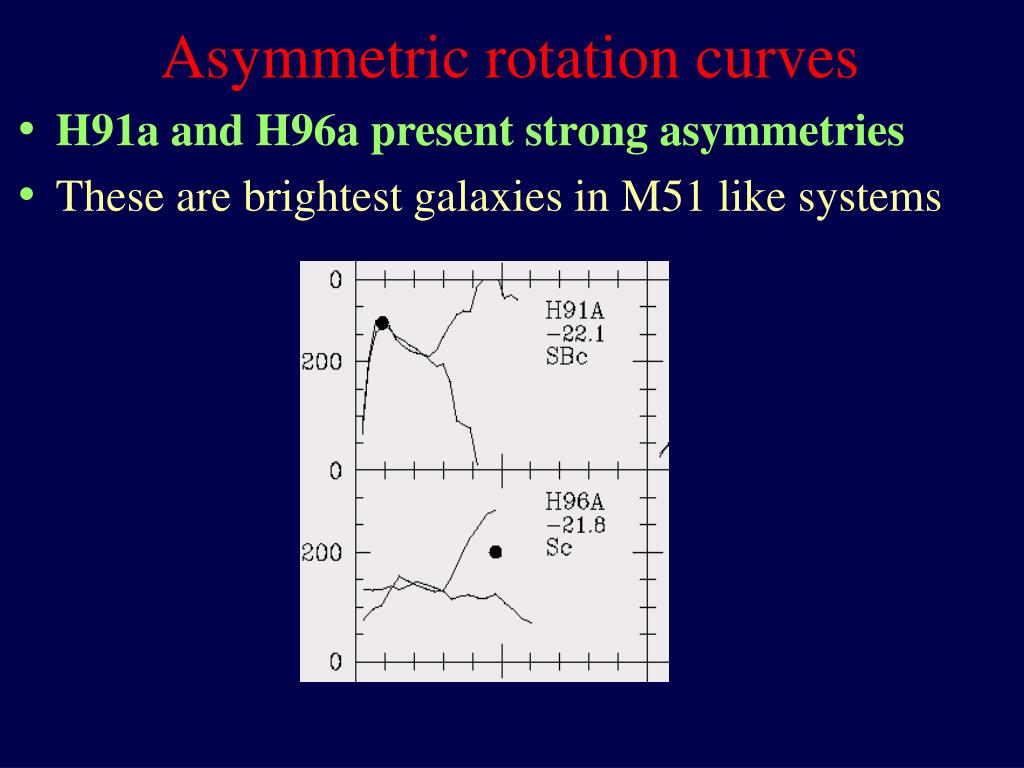 Asymmetric rotation curves

• H91a and H96a present strong asymmetries
• These are brightest galaxies in M51 like systems

0
200
0
H91A
−22.1
SBc
200
0
H96A
−21.8
Sc